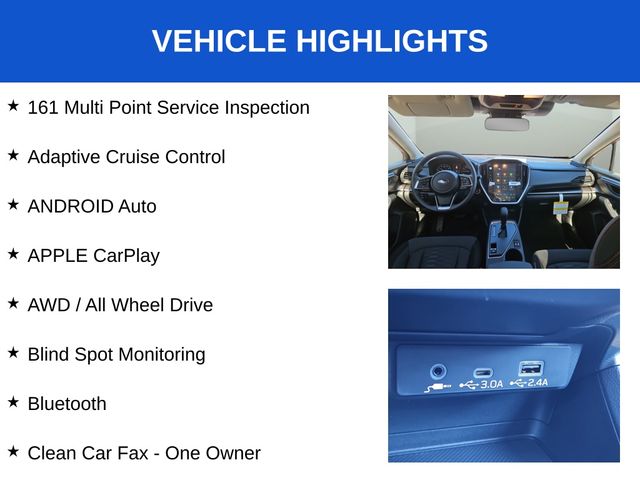 VEHICLE HIGHLIGHTS

★ 161 Multi Point Service Inspection

★ Adaptive Cruise Control

★ ANDROID Auto

★ APPLE CarPlay

★ AWD / All Wheel Drive

★ Blind Spot Monitoring

★ Bluetooth

★ Clean Car Fax - One Owner

3.0A 2.4A